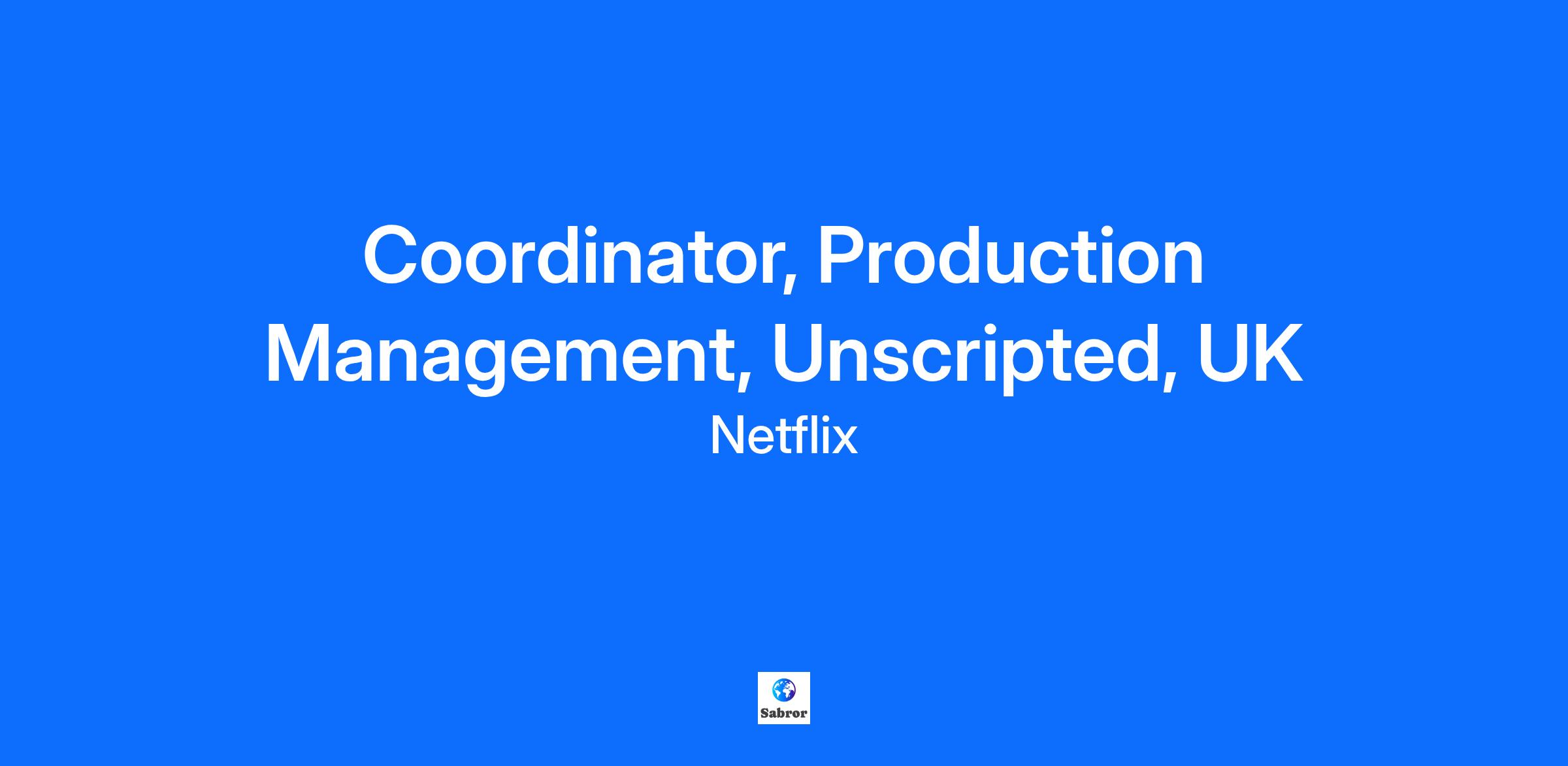 Coordinator, Production Management, Unscripted, UK
Netflix

Sabror